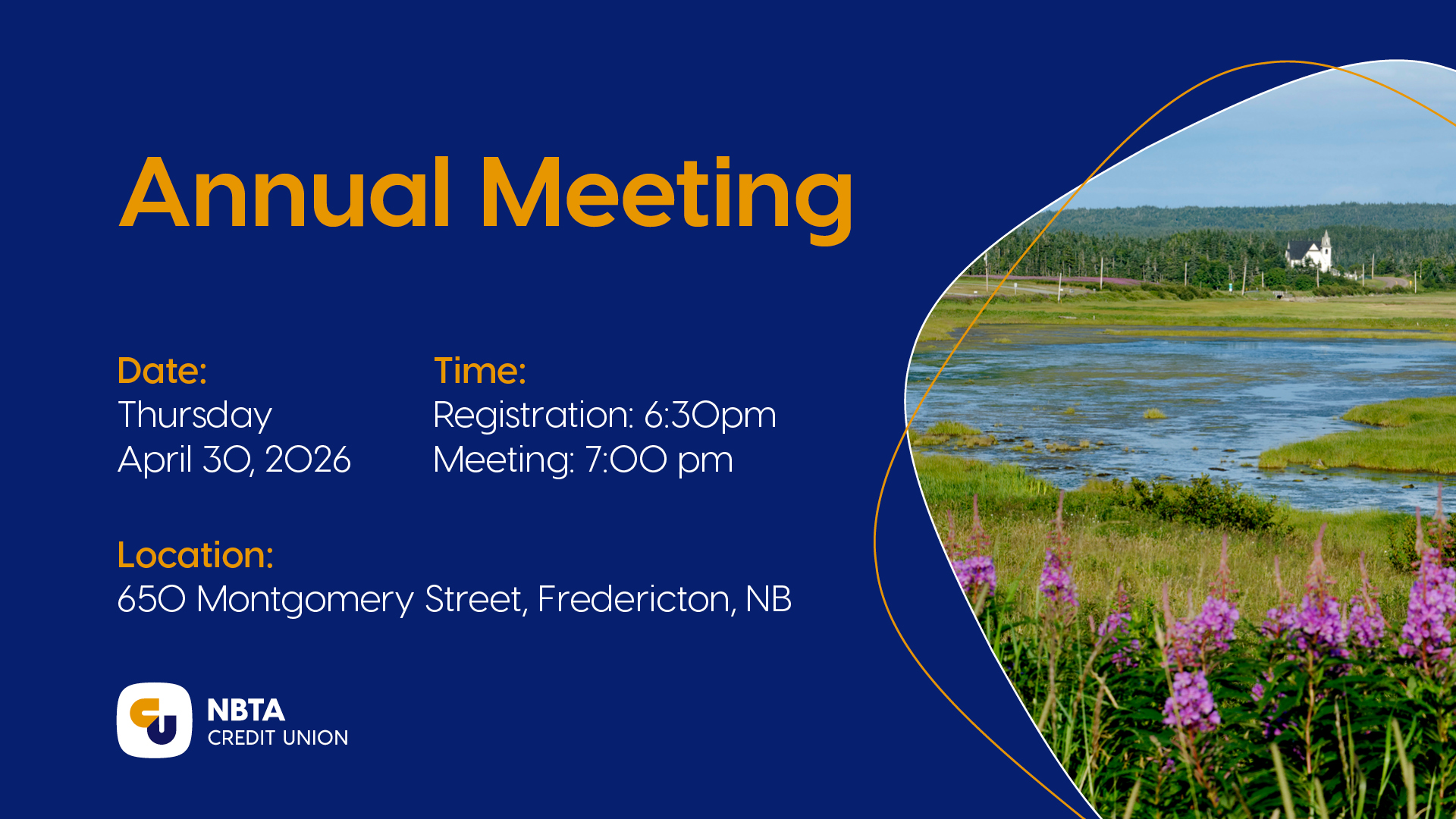 Annual Meeting

Date:
Thursday
April 30, 2026

Time:
Registration: 6:30pm
Meeting: 7:00 pm

Location:
650 Montgomery Street, Fredericton, NB

NBTA
CREDIT UNION